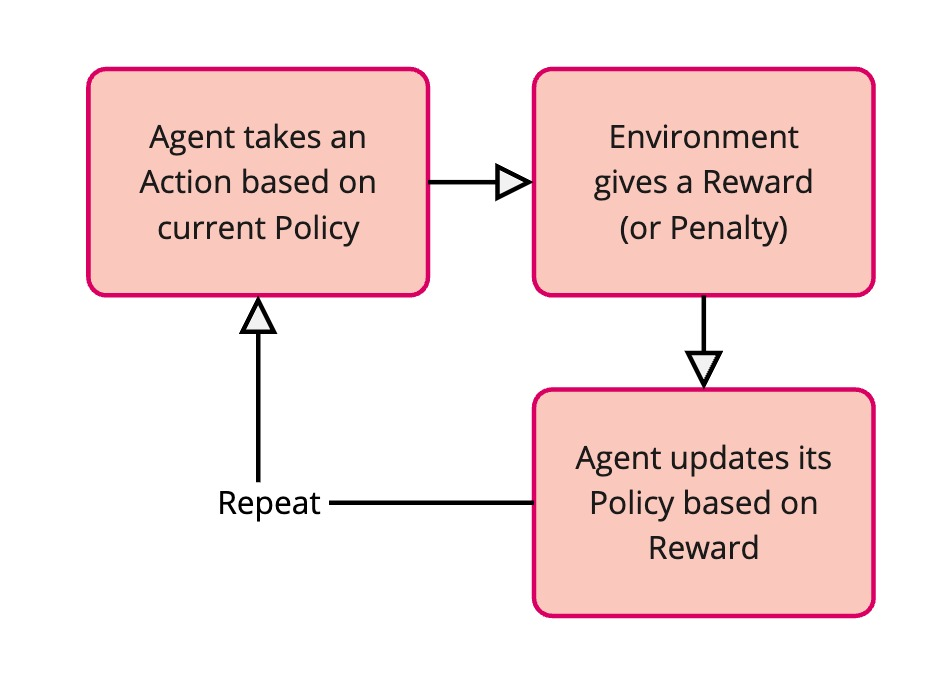 Agent takes an Action based on current Policy

Environment gives a Reward (or Penalty)

Agent updates its Policy based on Reward

Repeat